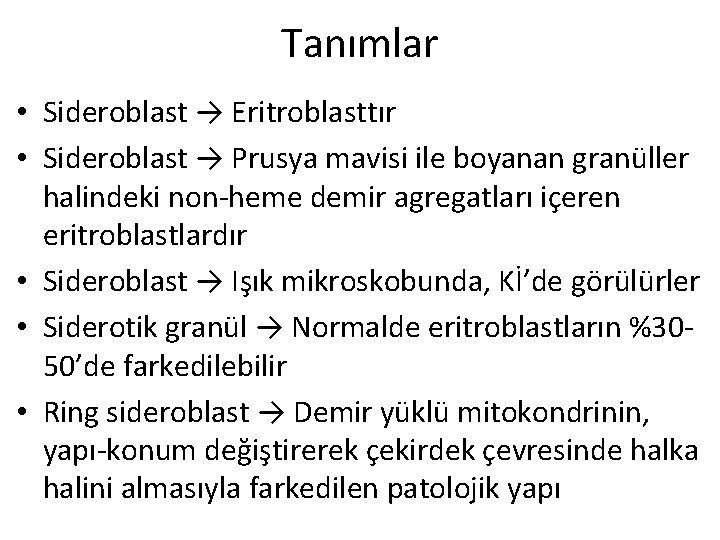 Tanımlar

• Sideroblast → Eritroblasttır
• Sideroblast → Prusya mavisi ile boyanan granüller halindeki non-heme demir agregatları içeren eritroblastlardır
• Sideroblast → Işık mikroskobunda, Kİ'de görülürler
• Siderotik granül → Normalde eritroblastların %30-50'de farkedilebilir
• Ring sideroblast → Demir yüklü mitokondrinin, yapı-konum değiştirerek çekirdek çevresinde halka halini almasıyla farkedilen patolojik yapı